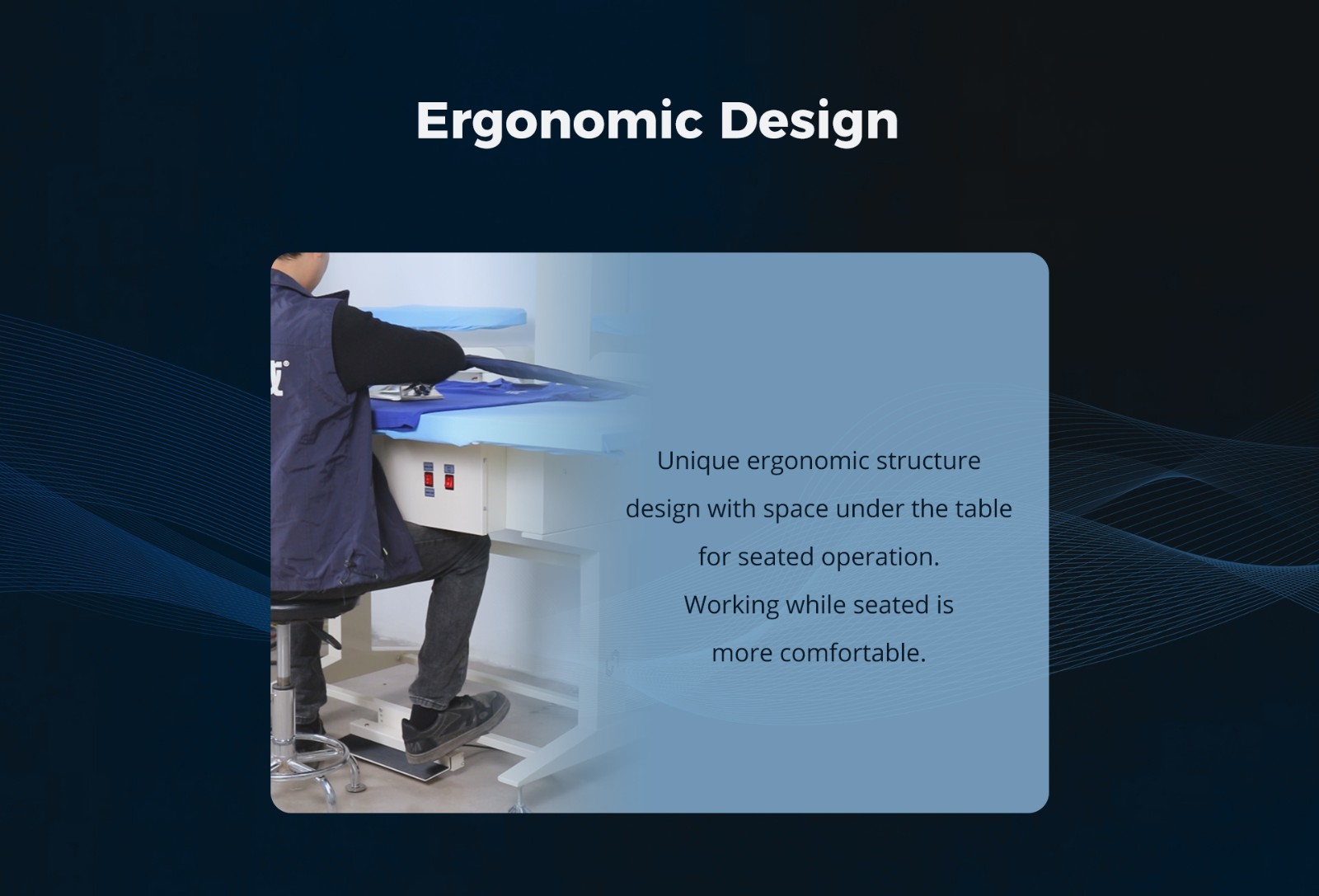 Ergonomic Design

Unique ergonomic structure design with space under the table for seated operation.
Working while seated is more comfortable.